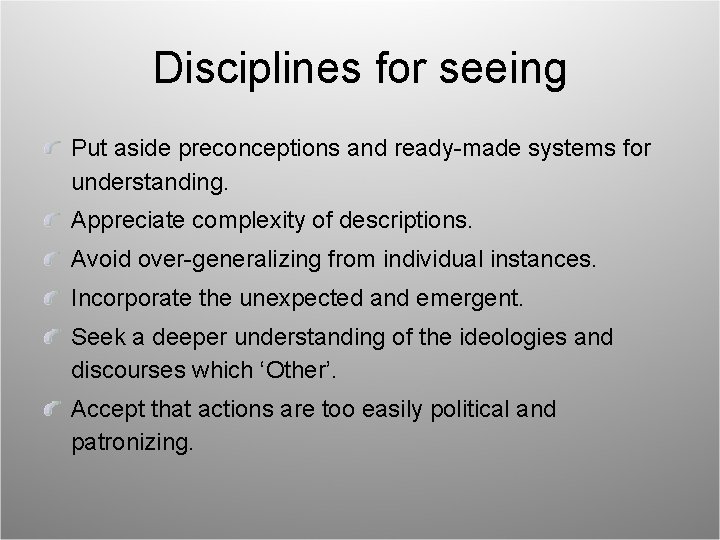 Disciplines for seeing

Put aside preconceptions and ready-made systems for understanding.

Appreciate complexity of descriptions.

Avoid over-generalizing from individual instances.

Incorporate the unexpected and emergent.

Seek a deeper understanding of the ideologies and discourses which ‘Other’.

Accept that actions are too easily political and patronizing.